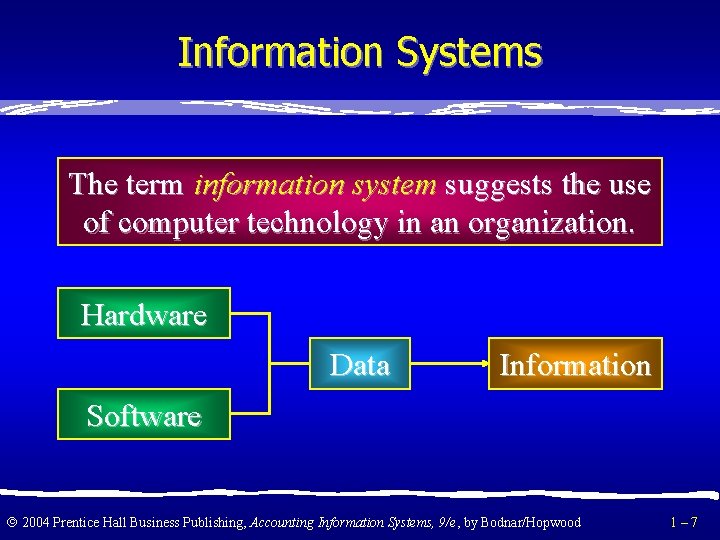 Information Systems

The term information system suggests the use of computer technology in an organization.

Hardware

Software

Data

Information

© 2004 Prentice Hall Business Publishing, Accounting Information Systems, 9/e, by Bodnar/Hopwood

1 – 7